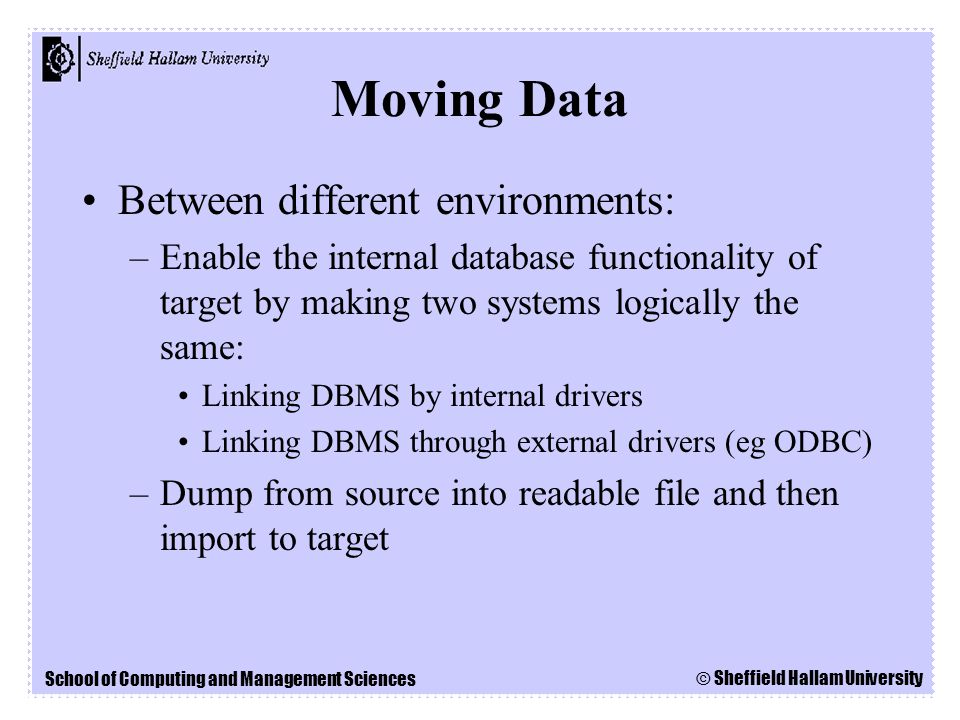 Sheffield Hallam University

Moving Data

• Between different environments:

– Enable the internal database functionality of target by making two systems logically the same:

• Linking DBMS by internal drivers

• Linking DBMS through external drivers (eg ODBC)

– Dump from source into readable file and then import to target

School of Computing and Management Sciences

© Sheffield Hallam University